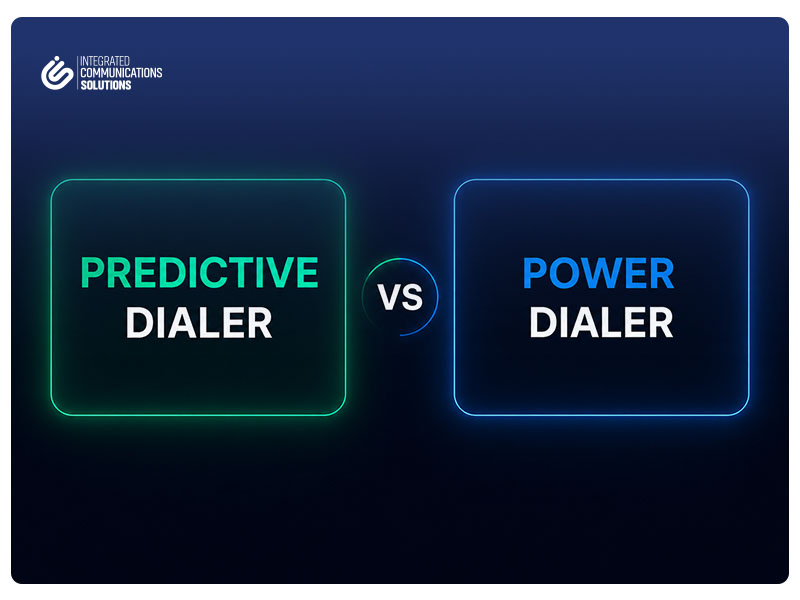 INTEGRATED
COMMUNICATIONS
SOLUTIONS

PREDICTIVE
DIALER

VS

POWER
DIALER